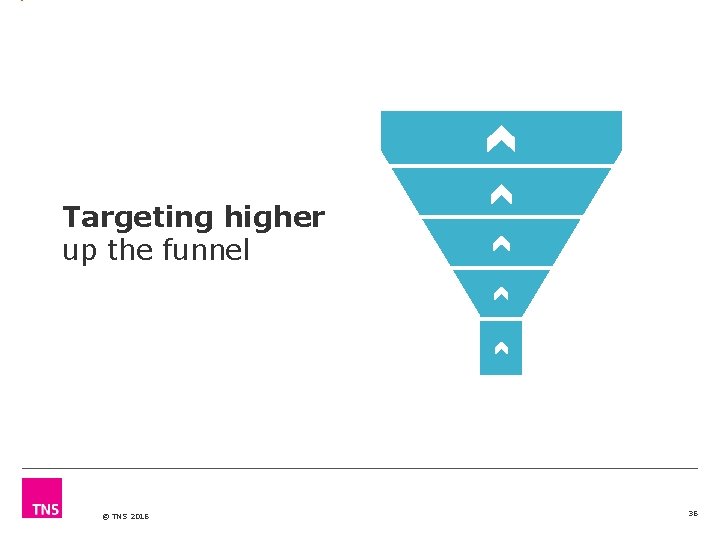 Targeting higher
up the funnel

TNS

© TNS 2016

36